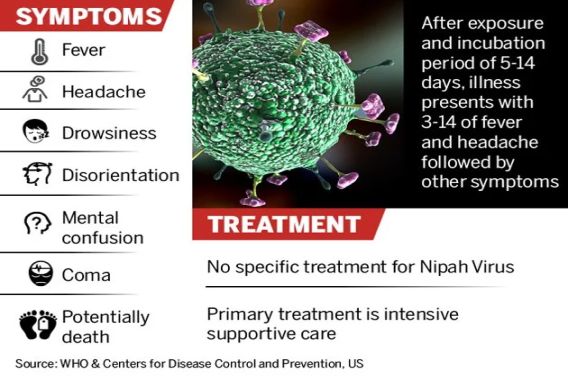 SYMPTOMS

Fever

Headache

Drowsiness

Disorientation

Mental confusion

Coma

Potentially death

After exposure and incubation period of 5-14 days, illness presents with 3-14 of fever and headache followed by other symptoms

TREATMENT

No specific treatment for Nipah Virus

Primary treatment is intensive supportive care

Source: WHO & Centers for Disease Control and Prevention, US